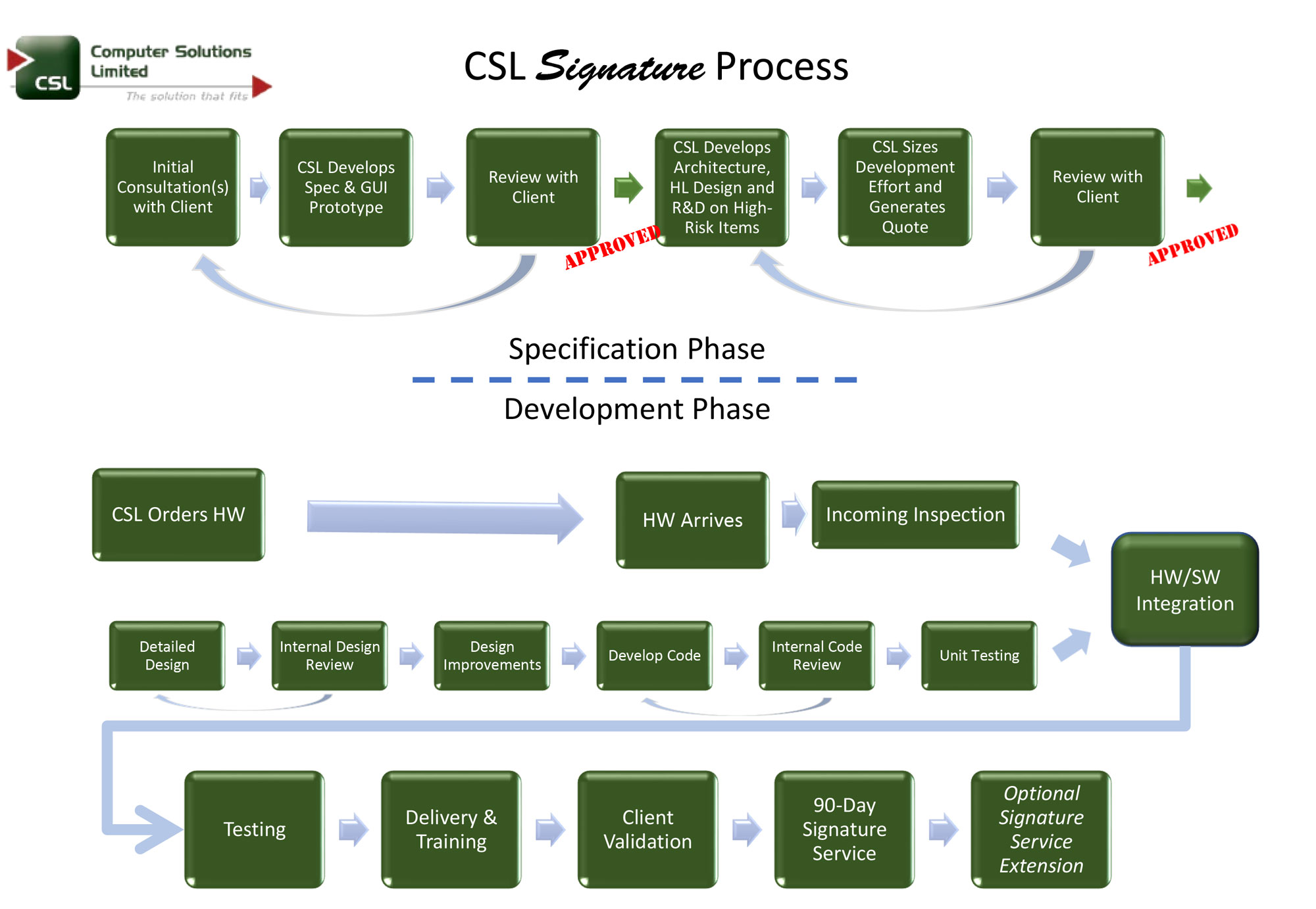 CSL Computer Solutions Limited The solution that fits

CSL Signature Process

Initial Consultation(s) with Client

CSL Develops Spec & GUI Prototype

Review with Client

APPROVED

CSL Develops Architecture, HL Design and R&D on High-Risk Items

CSL Sizes Development Effort and Generates Quote

Review with Client

APPROVED

Specification Phase

Development Phase

CSL Orders HW

HW Arrives

Incoming Inspection

HW/SW Integration

Detailed Design

Internal Design Review

Design Improvements

Develop Code

Internal Code Review

Unit Testing

Testing

Delivery & Training

Client Validation

90-Day Signature Service

Optional Signature Service Extension